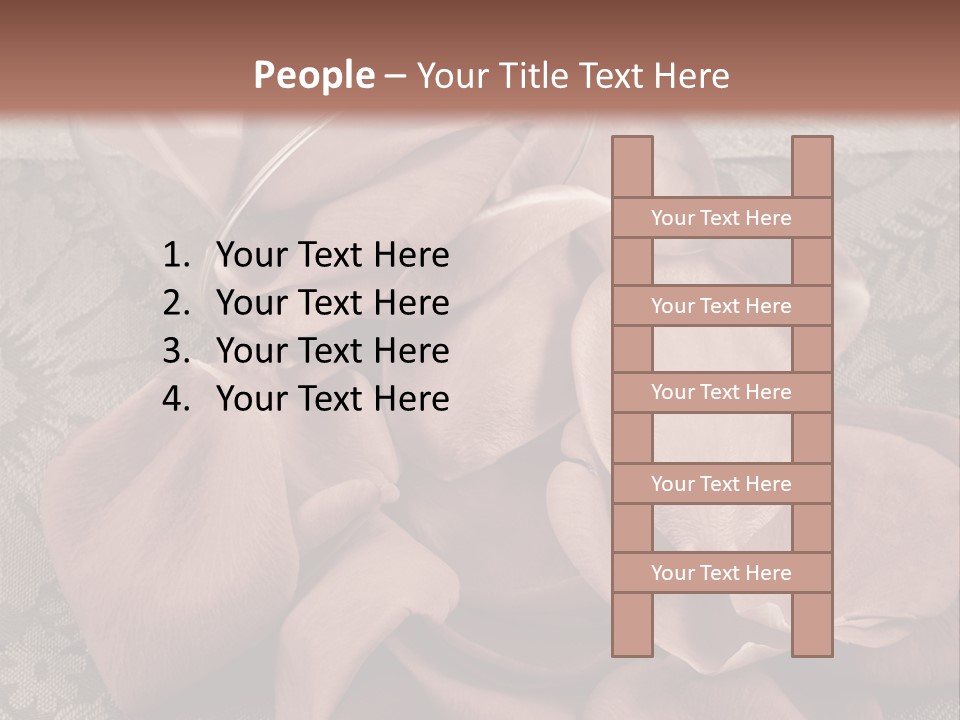 People – Your Title Text Here

1. Your Text Here
2. Your Text Here
3. Your Text Here
4. Your Text Here

Your Text Here
Your Text Here
Your Text Here
Your Text Here
Your Text Here